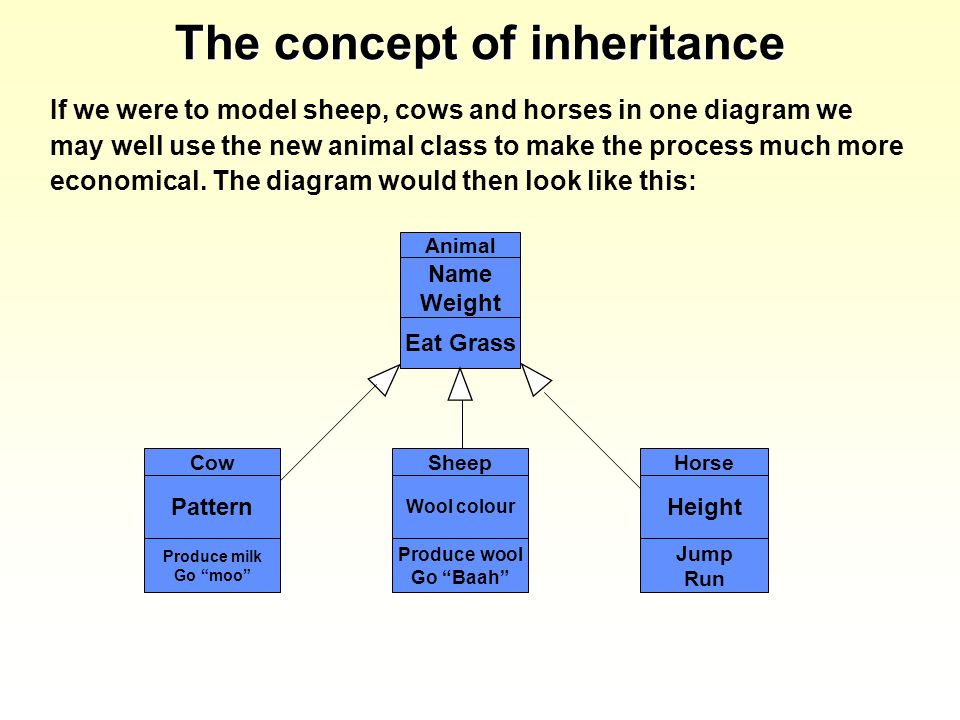 The concept of inheritance

If we were to model sheep, cows and horses in one diagram we may well use the new animal class to make the process much more economical. The diagram would then look like this:

Animal
Name
Weight
Eat Grass

Cow
Pattern
Produce milk
Go “moo”

Sheep
Wool colour
Produce wool
Go “Baah”

Horse
Height
Jump
Run